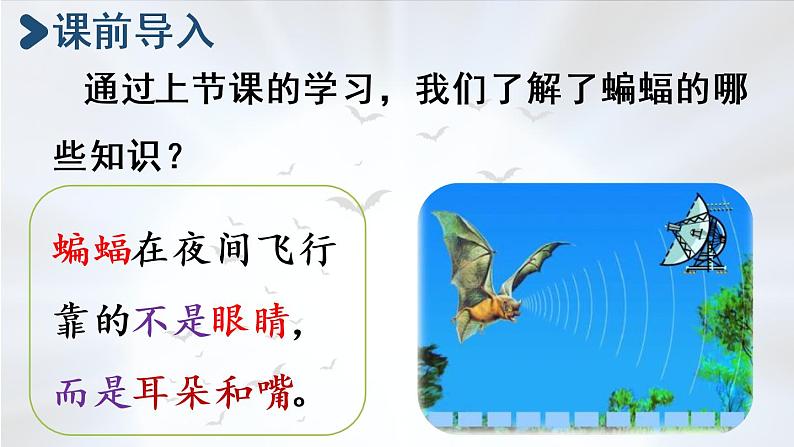 课前导入

通过上节课的学习，我们了解了蝙蝠的哪些知识？

蝙蝠在夜间飞行靠的不是眼睛，而是耳朵和嘴。